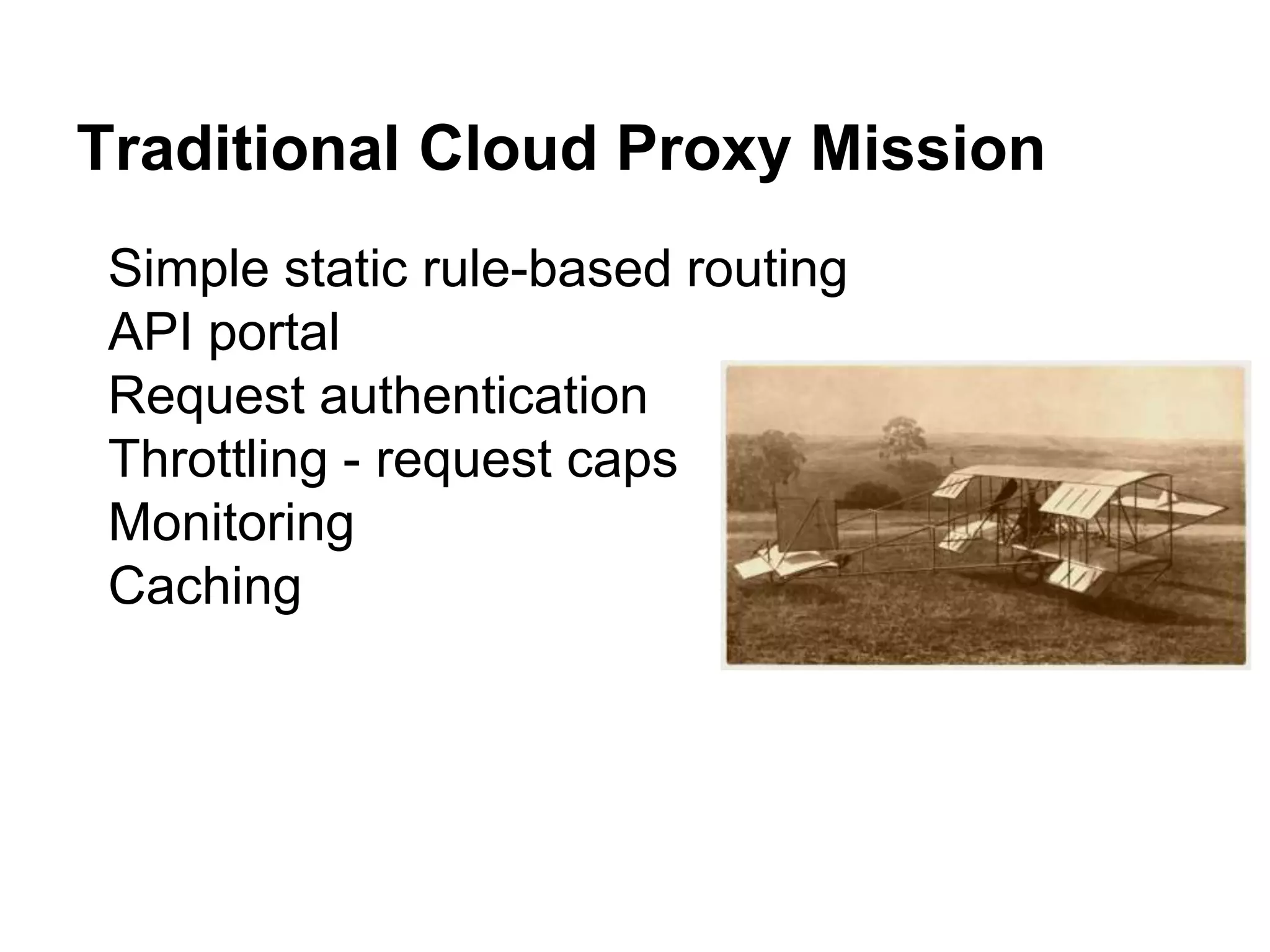 Traditional Cloud Proxy Mission

Simple static rule-based routing
API portal
Request authentication
Throttling - request caps
Monitoring
Caching